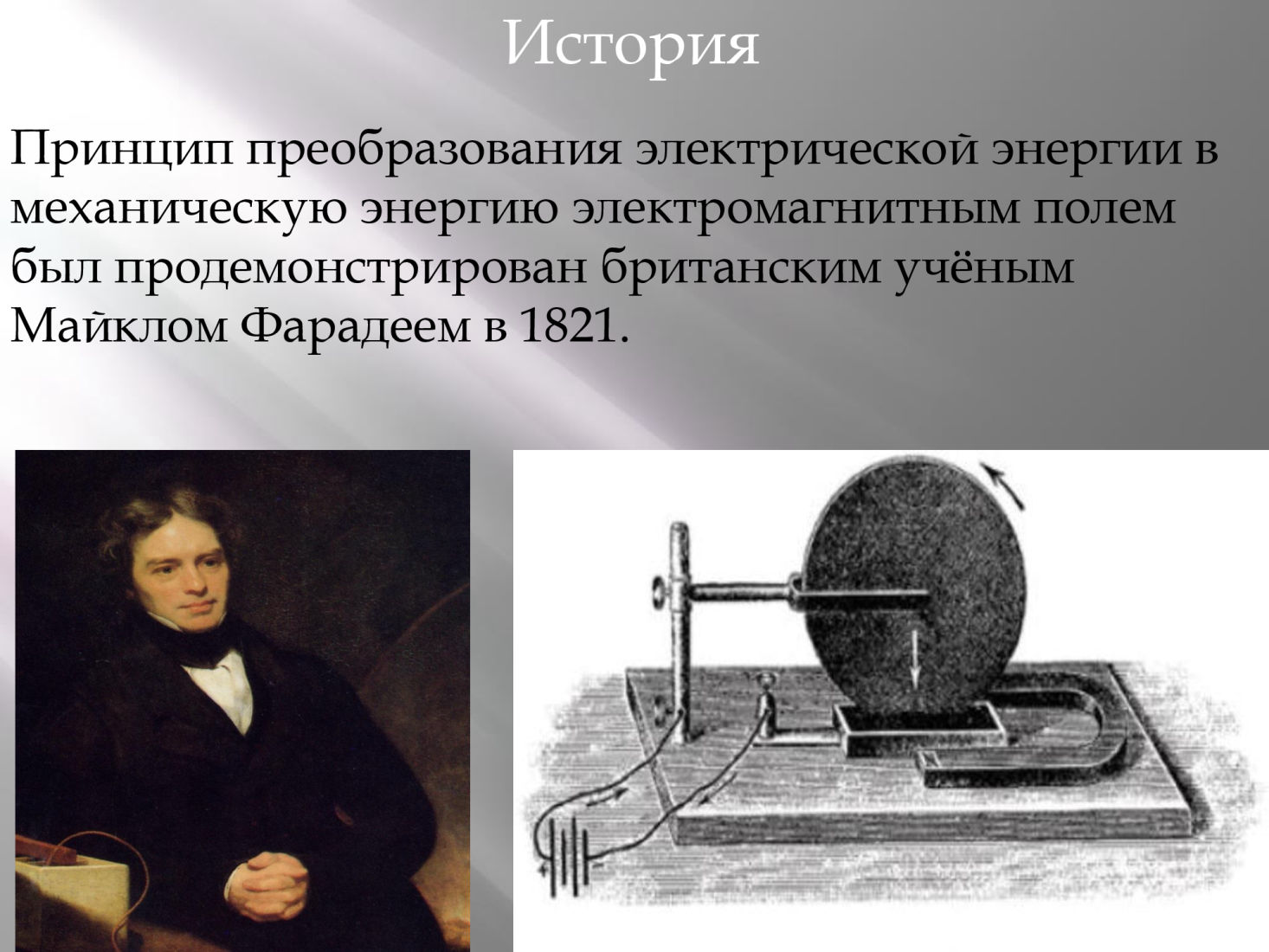 История

Принцип преобразования электрической энергии в механическую энергию электромагнитным полем был продемонстрирован британским учёным Майклом Фарадеем в 1821.